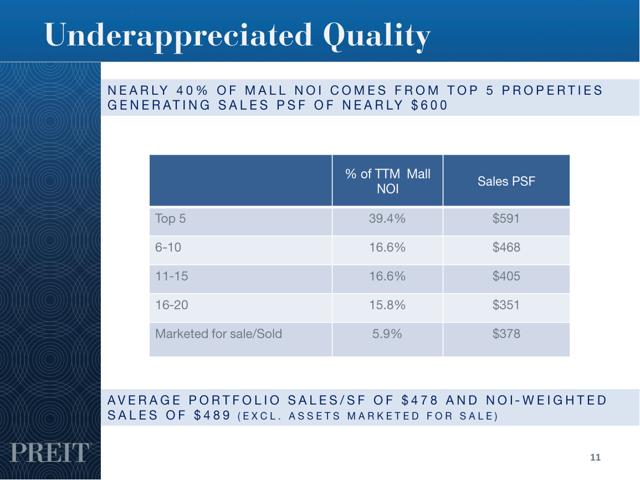 Underappreciated Quality

NEARLY 40% OF MALL NOI COMES FROM TOP 5 PROPERTIES GENERATING SALES PSF OF NEARLY $600

| | % of TTM Mall NOI | Sales PSF |
|---|---|---|
| Top 5 | 39.4% | $591 |
| 6-10 | 16.6% | $468 |
| 11-15 | 16.6% | $405 |
| 16-20 | 15.8% | $351 |
| Marketed for sale/Sold | 5.9% | $378 |

AVERAGE PORTFOLIO SALES/SF OF $478 AND NOI-WEIGHTED SALES OF $489 (EXCL. ASSETS MARKETED FOR SALE)

PREIT

11